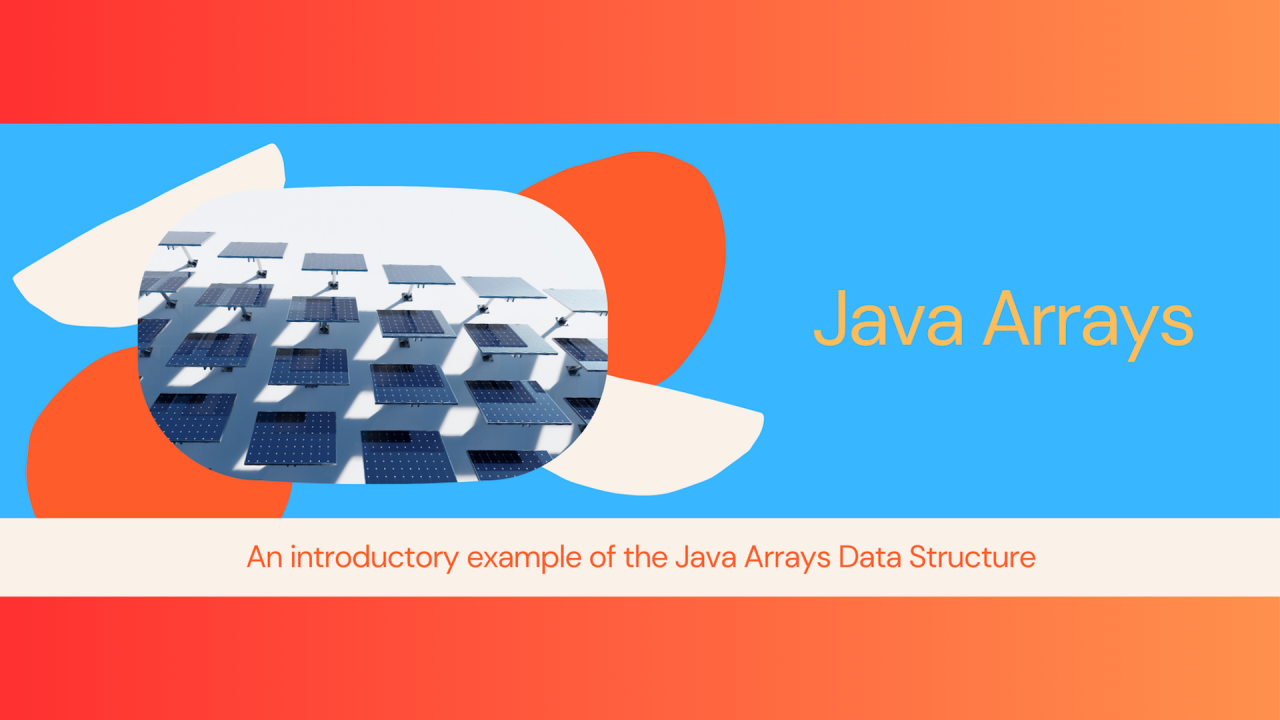 Java Arrays

An introductory example of the Java Arrays Data Structure